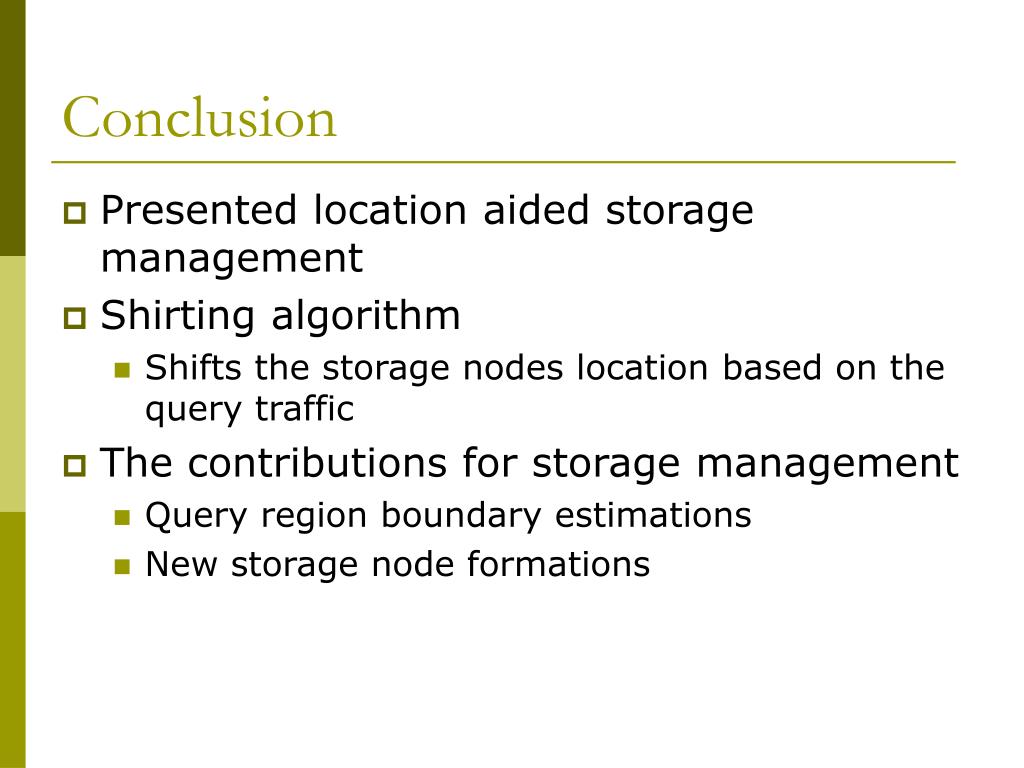 Conclusion

Presented location aided storage management

Shirting algorithm

Shifts the storage nodes location based on the query traffic

The contributions for storage management

Query region boundary estimations

New storage node formations